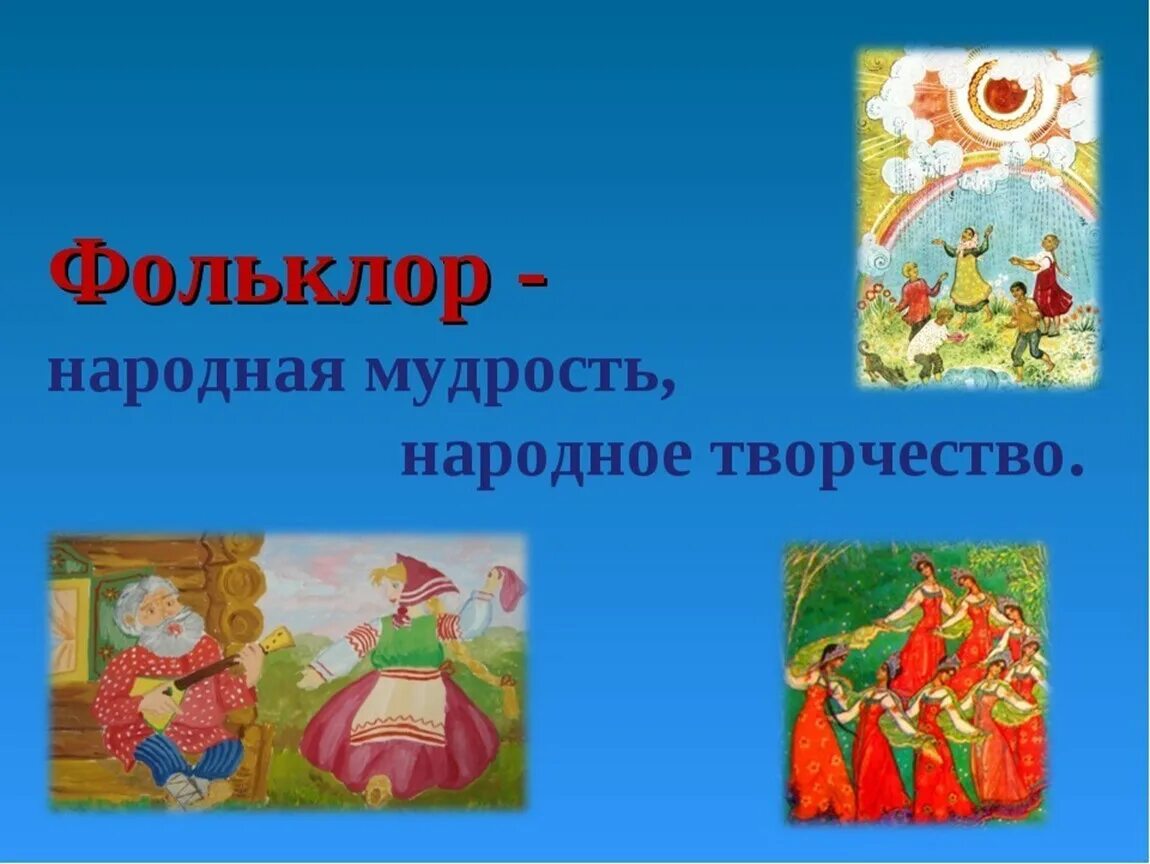 Фольклор -
народная мудрость,
народное творчество.